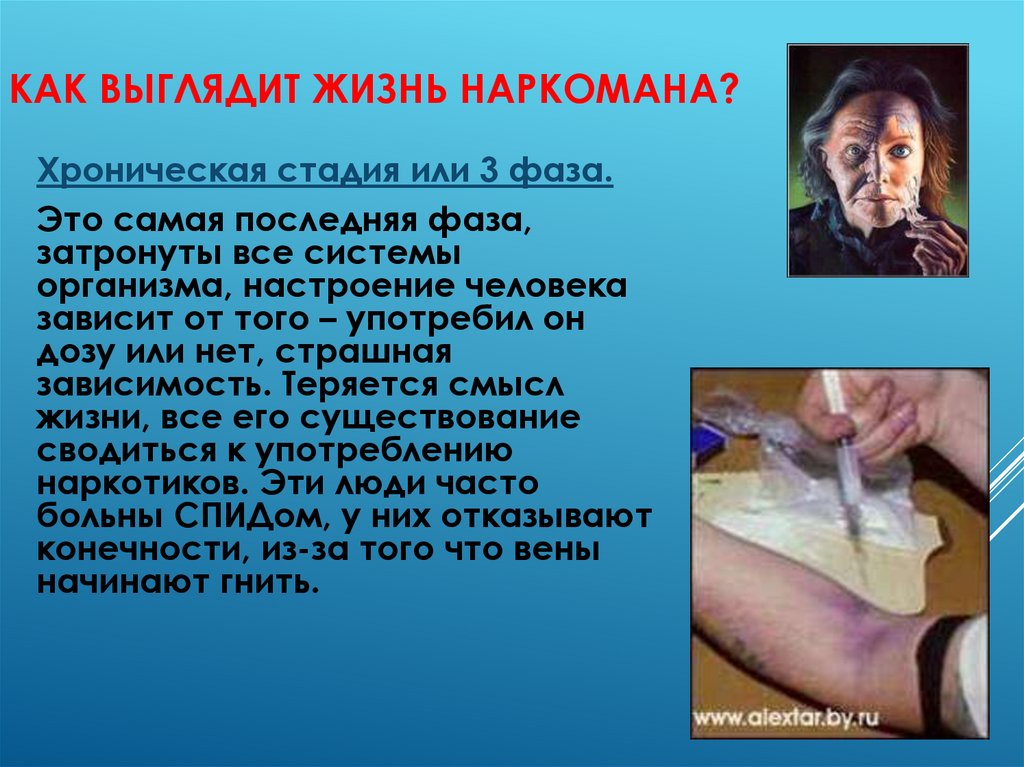 КАК ВЫГЛЯДИТ ЖИЗНЬ НАРКОМАНА?

Хроническая стадия или 3 фаза.

Это самая последняя фаза, затронуты все системы организма, настроение человека зависит от того – употребил он дозу или нет, страшная зависимость. Теряется смысл жизни, все его существование сводиться к употреблению наркотиков. Эти люди часто больны СПИДом, у них отказывают конечности, из-за того что вены начинают гнить.

www.alextar.by.ru